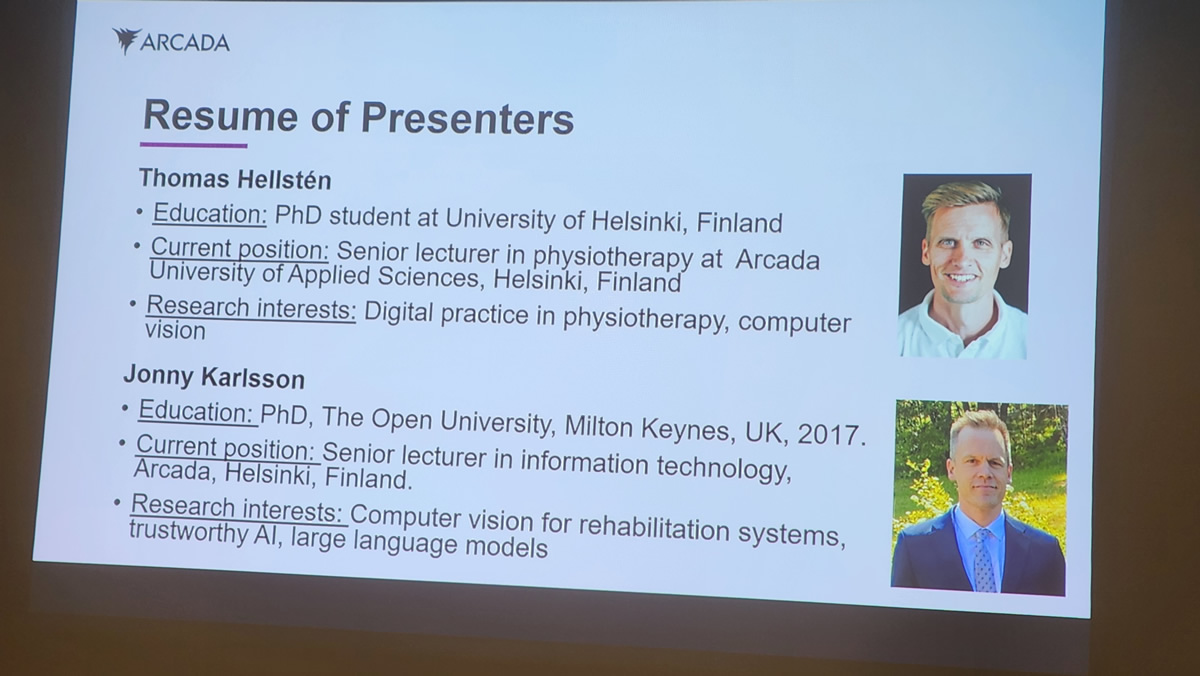 ARCADA

Resume of Presenters

Thomas Hellstén

• Education: PhD student at University of Helsinki, Finland
• Current position: Senior lecturer in physiotherapy at Arcada University of Applied Sciences, Helsinki, Finland
• Research interests: Digital practice in physiotherapy, computer vision

Jonny Karlsson

• Education: PhD, The Open University, Milton Keynes, UK, 2017.
• Current position: Senior lecturer in information technology, Arcada, Helsinki, Finland.
• Research interests: Computer vision for rehabilitation systems, trustworthy AI, large language models